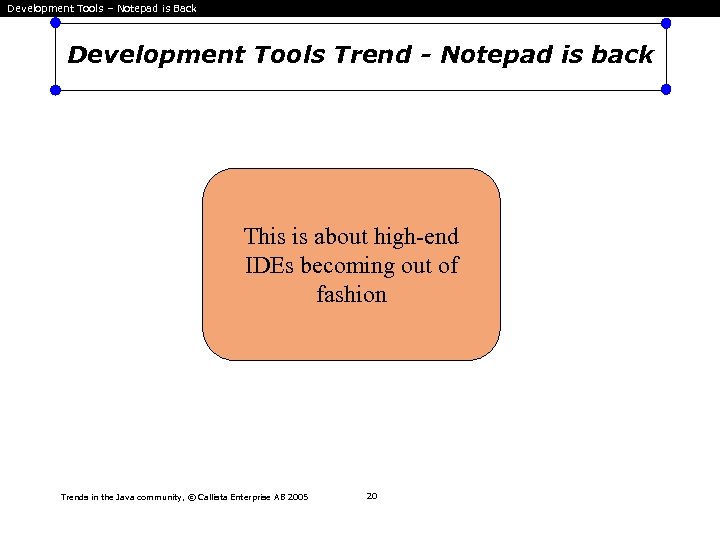 Development Tools – Notepad is Back

Development Tools Trend - Notepad is back

This is about high-end IDEs becoming out of fashion

Trends in the Java community, © Callista Enterprise AB 2005

20